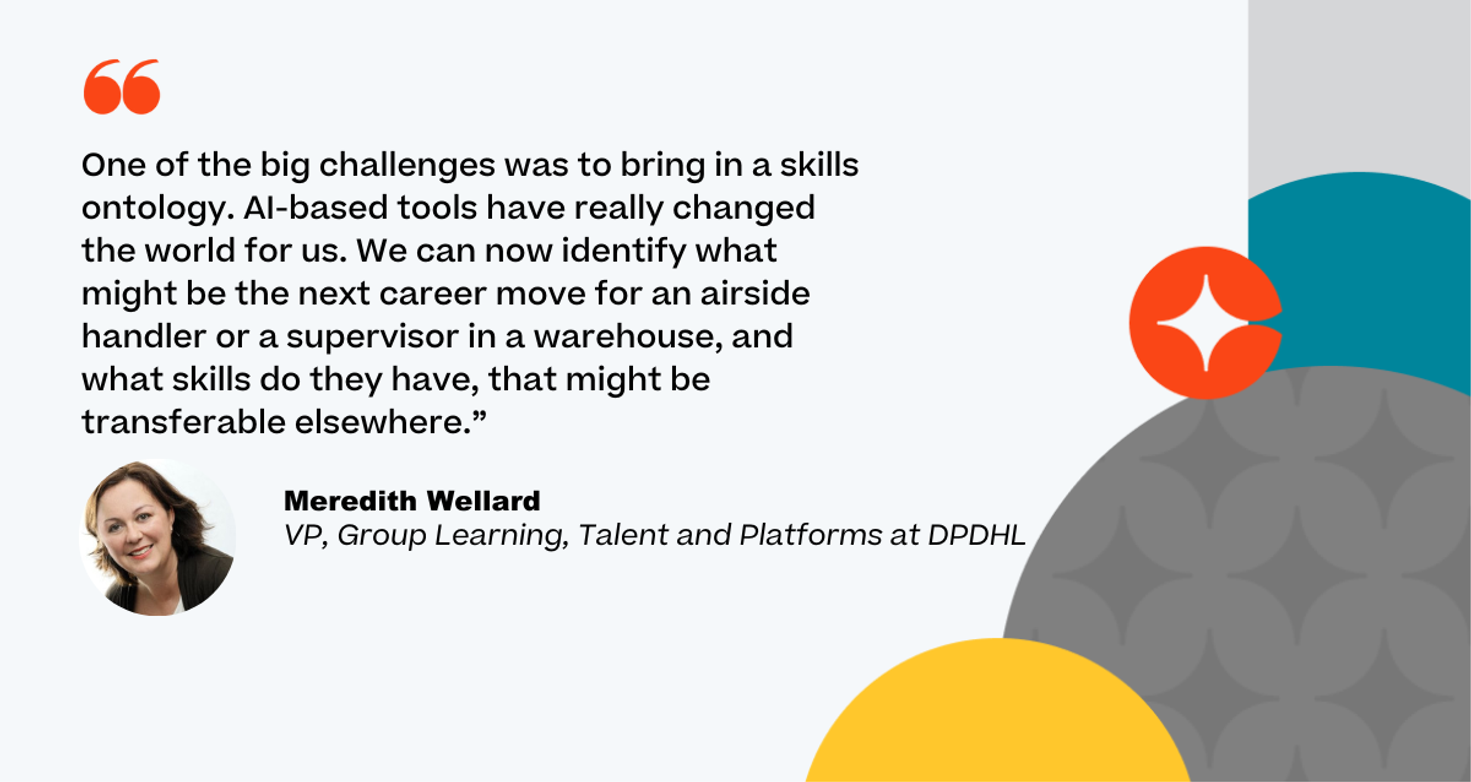 “

One of the big challenges was to bring in a skills ontology. AI-based tools have really changed the world for us. We can now identify what might be the next career move for an airside handler or a supervisor in a warehouse, and what skills do they have, that might be transferable elsewhere.”

Meredith Wellard
VP, Group Learning, Talent and Platforms at DPDHL